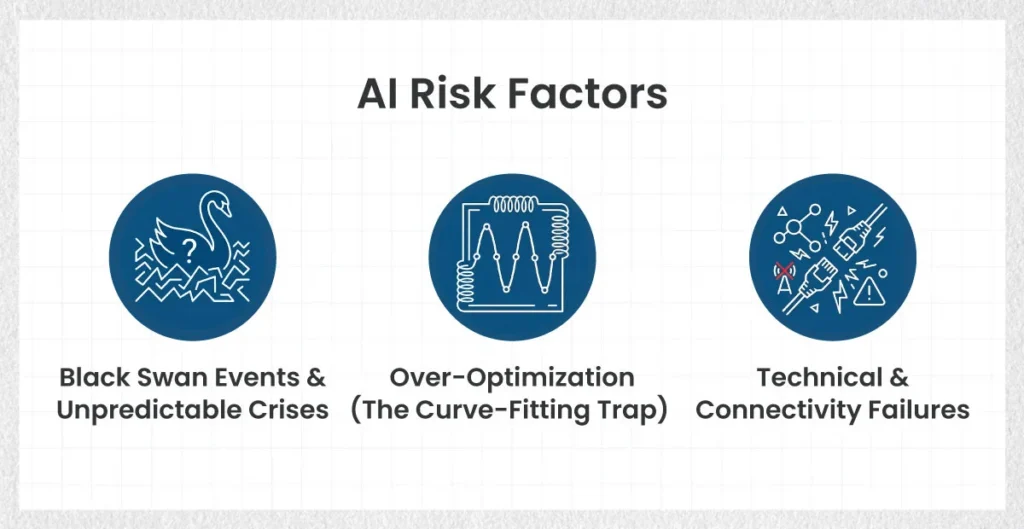 AI Risk Factors

?

Black Swan Events & Unpredictable Crises

Over-Optimization (The Curve-Fitting Trap)

Technical & Connectivity Failures